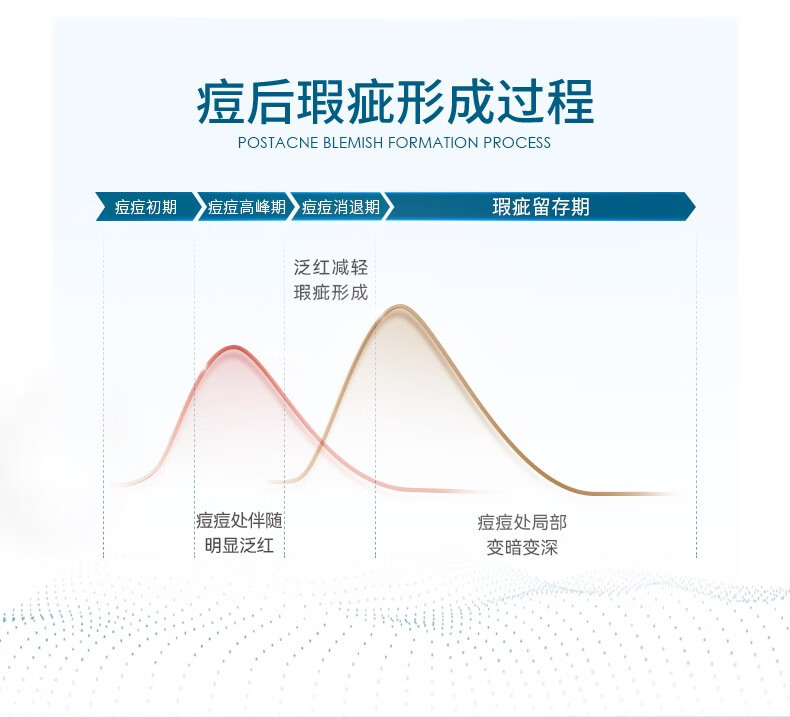 痘后瑕疵形成过程
POSTACNE BLEMISH FORMATION PROCESS

痘痘初期
痘痘高峰期
痘痘消退期
瑕疵留存期

泛红减轻
瑕疵形成

痘痘处伴随
明显泛红

痘痘处局部
变暗变深